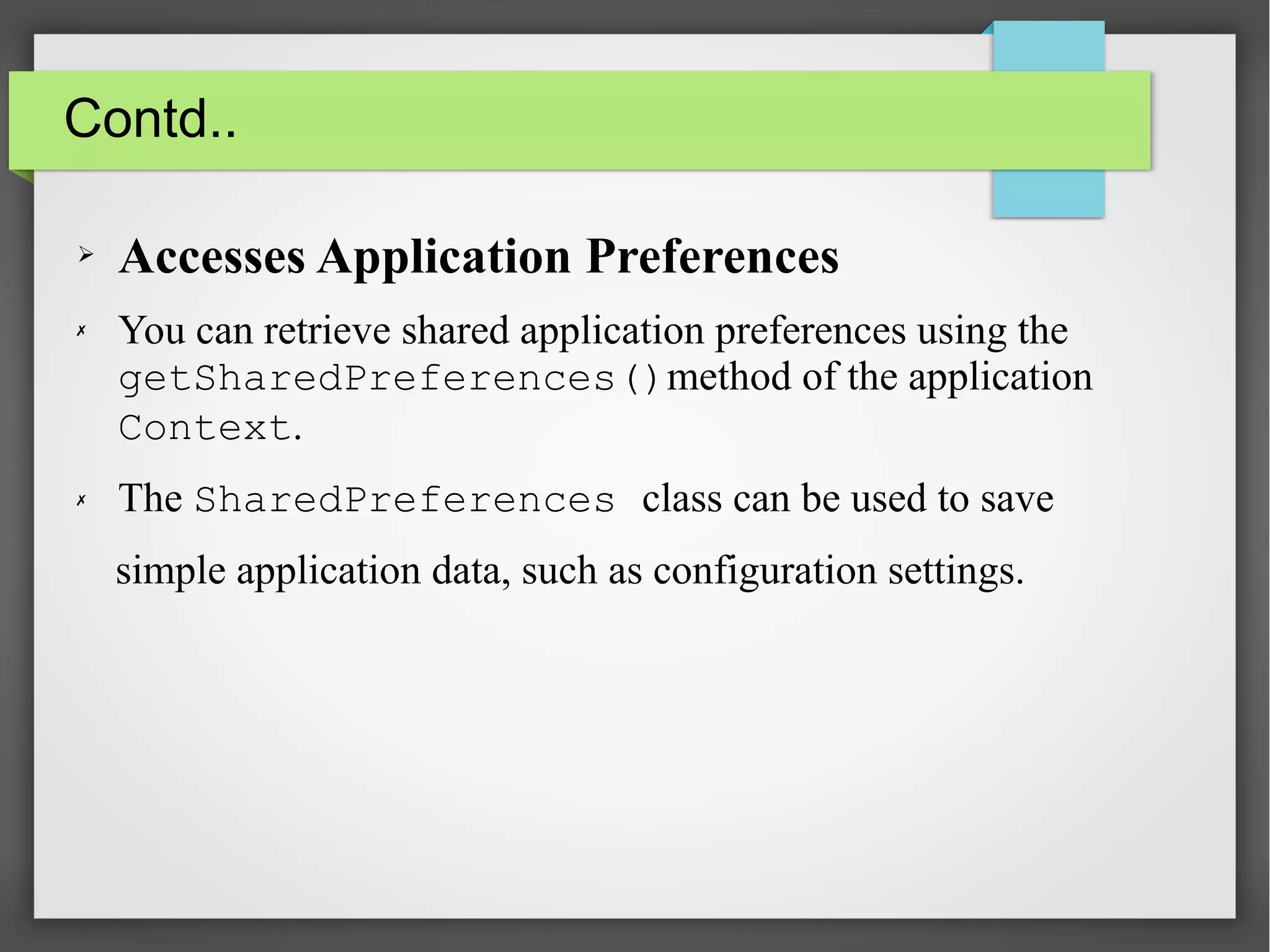 Contd..

➢ Accesses Application Preferences

✗ You can retrieve shared application preferences using the getSharedPreferences() method of the application Context.

✗ The SharedPreferences class can be used to save simple application data, such as configuration settings.